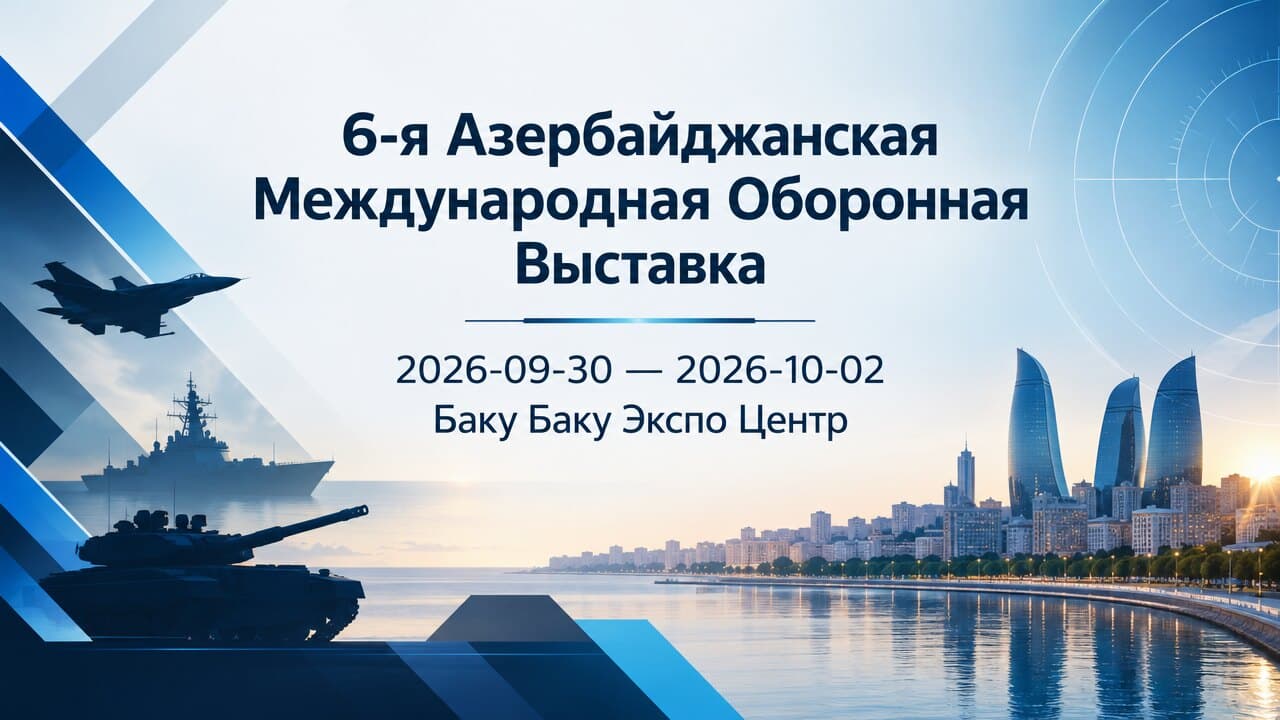 6-я Азербайджанская Международная Оборонная Выставка

2026-09-30 — 2026-10-02
Баку Баку Экспо Центр